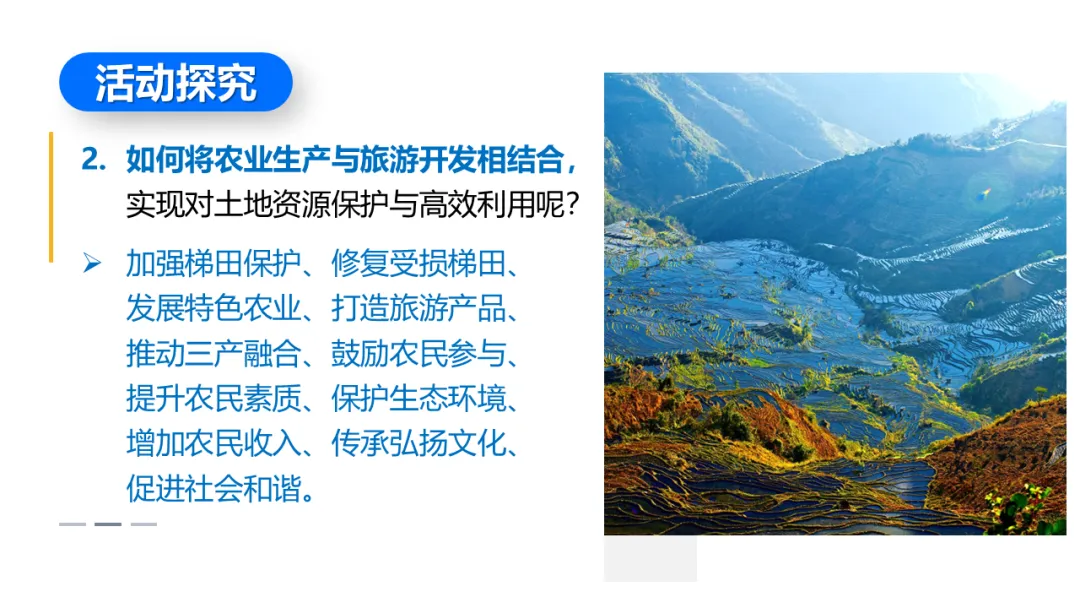 活动探究

2. 如何将农业生产与旅游开发相结合，实现对土地资源保护与高效利用呢？

➢ 加强梯田保护、修复受损梯田、发展特色农业、打造旅游产品、推动三产融合、鼓励农民参与、提升农民素质、保护生态环境、增加农民收入、传承弘扬文化、促进社会和谐。